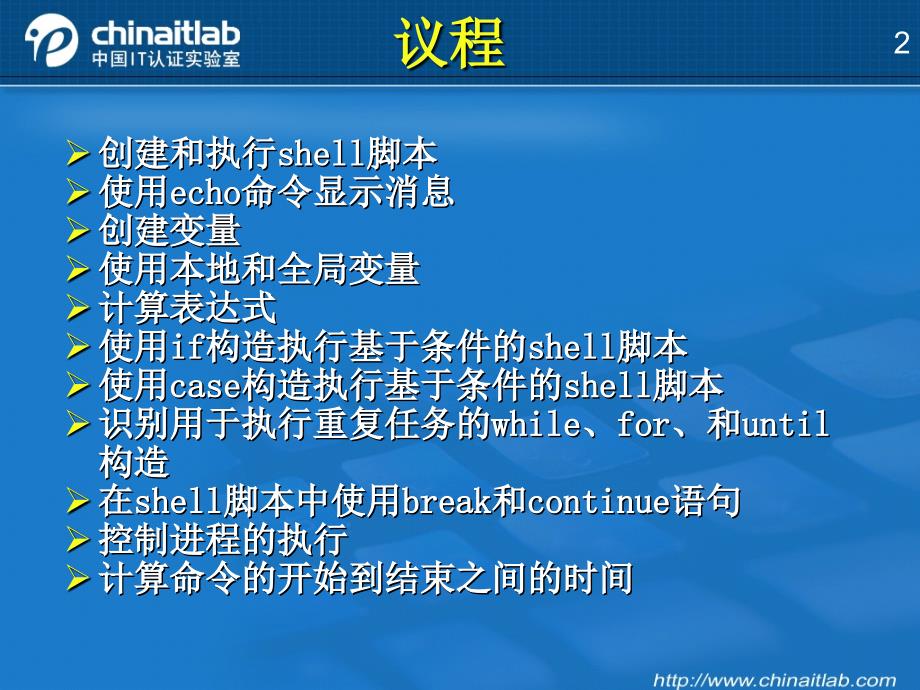 chinaitlab
中国IT认证实验室

议程

2

➢ 创建和执行shell脚本
➢ 使用echo命令显示消息
➢ 创建变量
➢ 使用本地和全局变量
➢ 计算表达式
➢ 使用if构造执行基于条件的shell脚本
➢ 使用case构造执行基于条件的shell脚本
➢ 识别用于执行重复任务的while、for、和until构造
➢ 在shell脚本中使用break和continue语句
➢ 控制进程的执行
➢ 计算命令的开始到结束之间的时间

http://www.chinaitlab.com